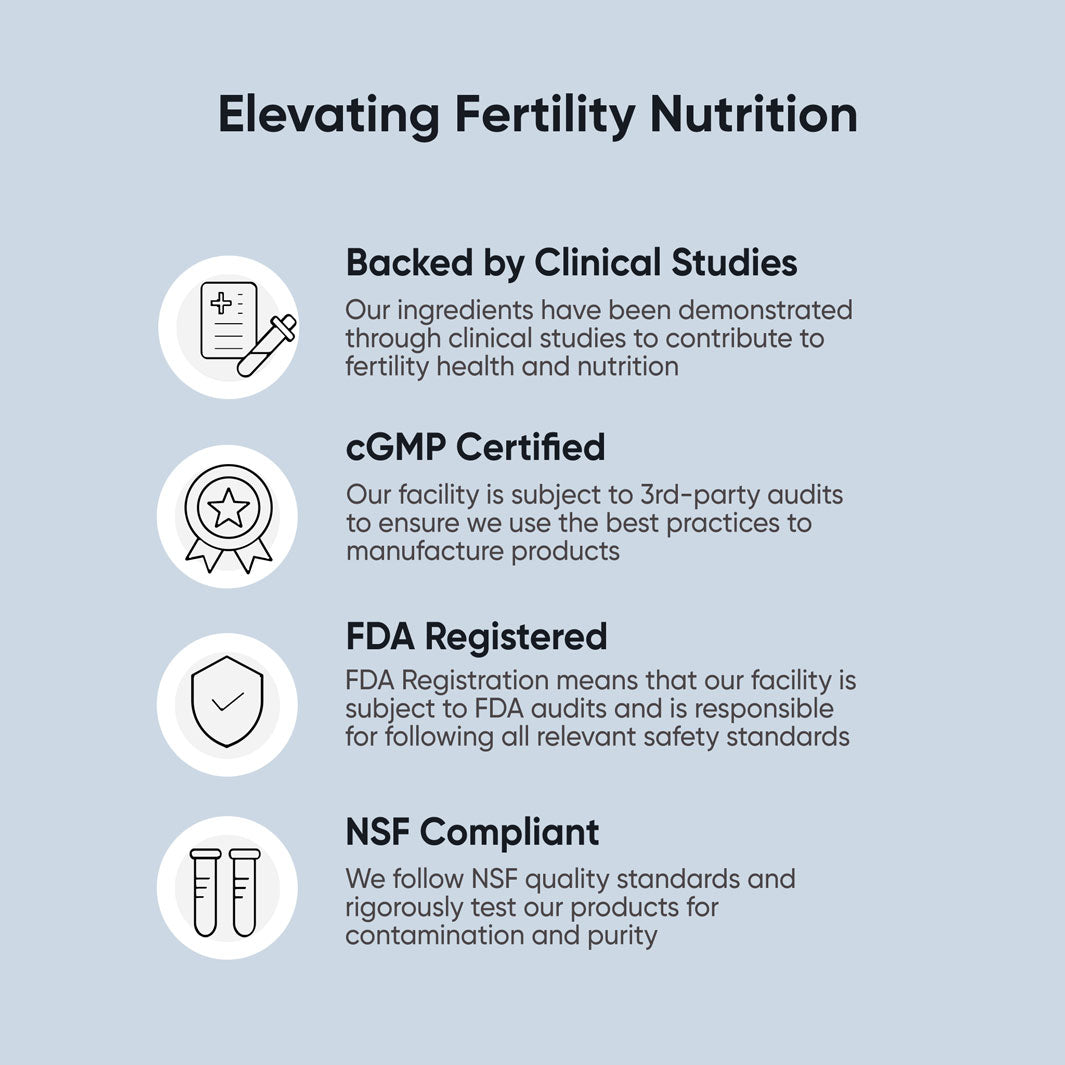 Elevating Fertility Nutrition

Backed by Clinical Studies

Our ingredients have been demonstrated through clinical studies to contribute to fertility health and nutrition

cGMP Certified

Our facility is subject to 3rd-party audits to ensure we use the best practices to manufacture products

FDA Registered

FDA Registration means that our facility is subject to FDA audits and is responsible for following all relevant safety standards

NSF Compliant

We follow NSF quality standards and rigorously test our products for contamination and purity